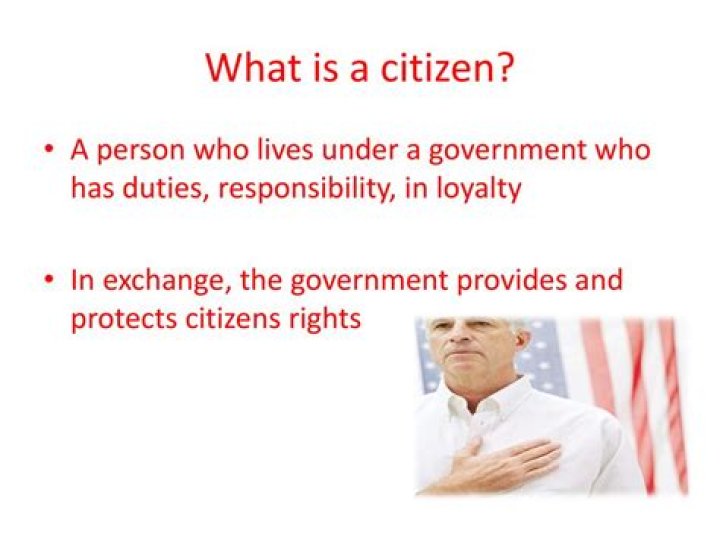 What is a citizen?

• A person who lives under a government who has duties, responsibility, in loyalty

• In exchange, the government provides and protects citizens rights